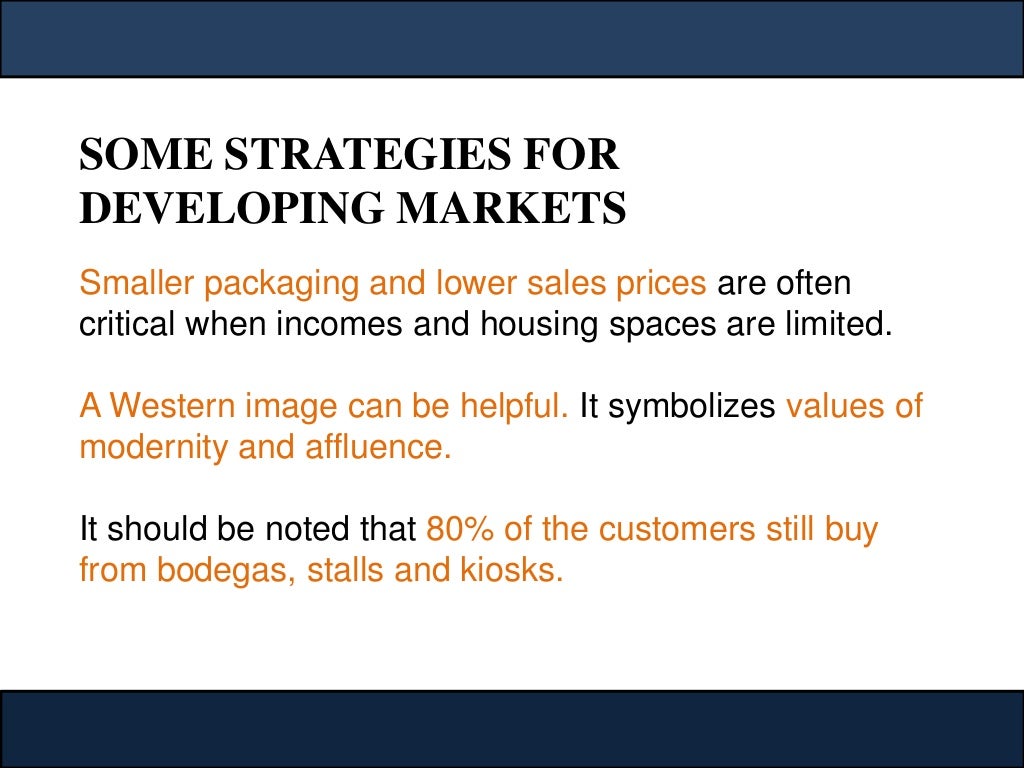 SOME STRATEGIES FOR DEVELOPING MARKETS

Smaller packaging and lower sales prices are often critical when incomes and housing spaces are limited.

A Western image can be helpful. It symbolizes values of modernity and affluence.

It should be noted that 80% of the customers still buy from bodegas, stalls and kiosks.